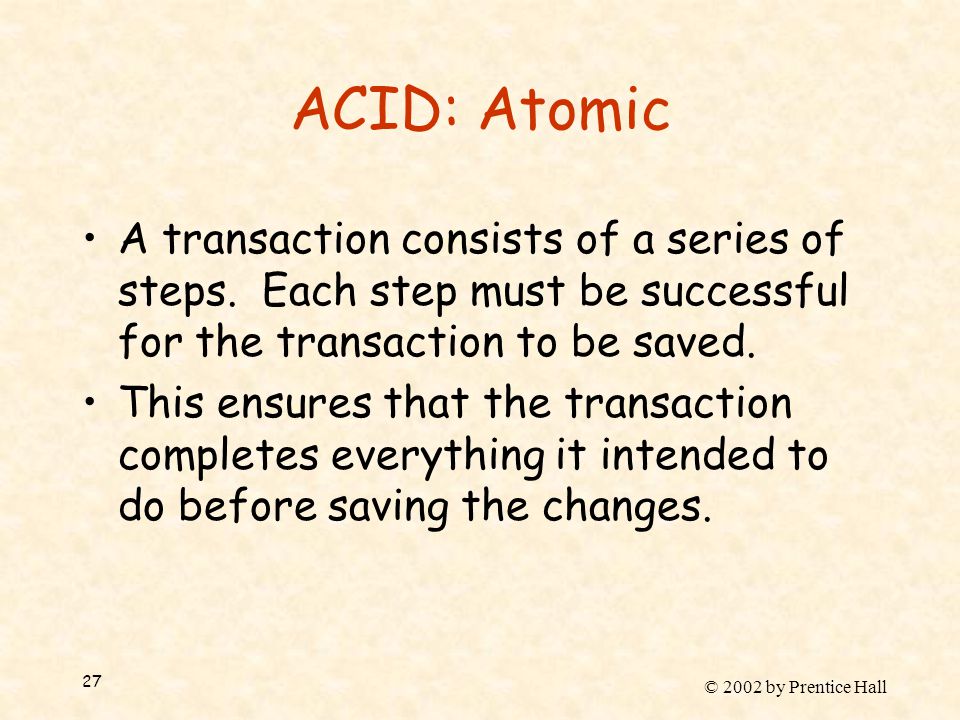 ACID: Atomic

• A transaction consists of a series of steps. Each step must be successful for the transaction to be saved.

• This ensures that the transaction completes everything it intended to do before saving the changes.

27

© 2002 by Prentice Hall